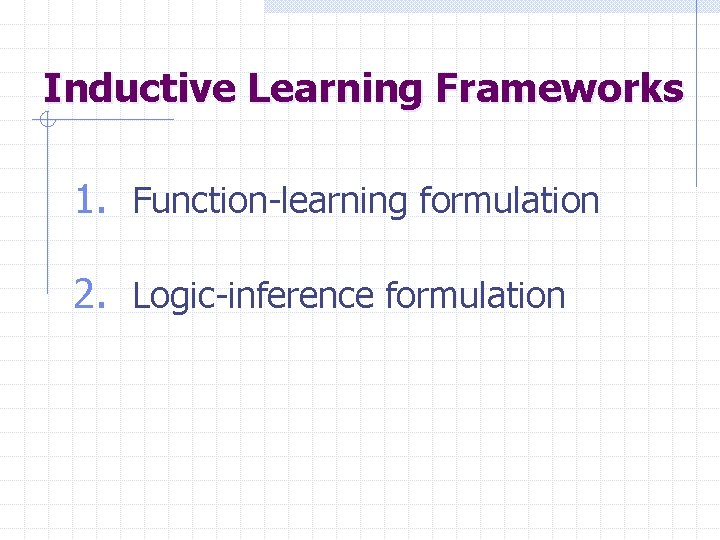 Inductive Learning Frameworks

1. Function-learning formulation

2. Logic-inference formulation